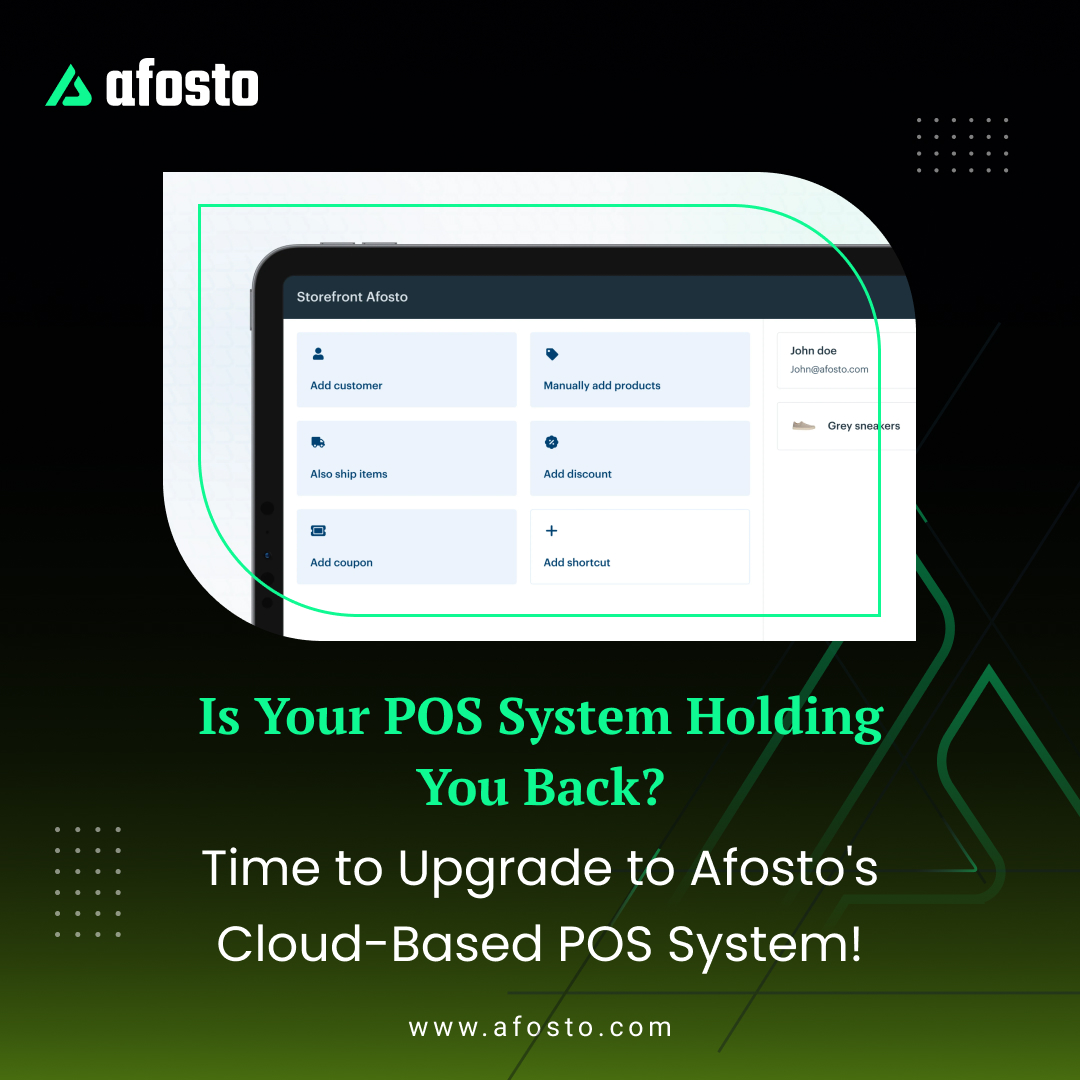 afosto

Storefront Afosto

Add customer

Manually add products

Also ship items

Add discount

Add coupon

Add shortcut

John doe
John@afosto.com

Grey sneakers

Is Your POS System Holding You Back?

Time to Upgrade to Afosto's Cloud-Based POS System!

www.afosto.com